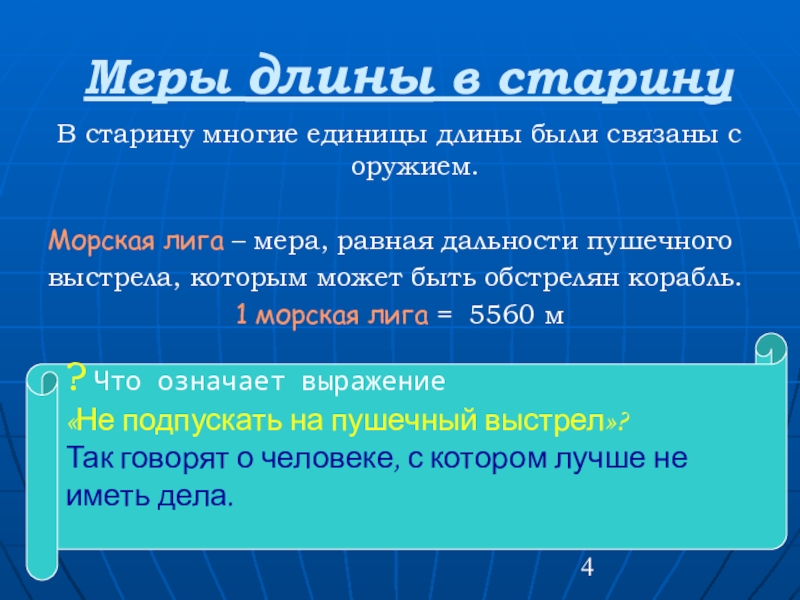 Меры длины в старину

В старину многие единицы длины были связаны с оружием.

Морская лига – мера, равная дальности пушечного выстрела, которым может быть обстрелян корабль.
1 морская лига = 5560 м

? Что означает выражение
«Не подпускать на пушечный выстрел»?
Так говорят о человеке, с котором лучше не иметь дела.

4